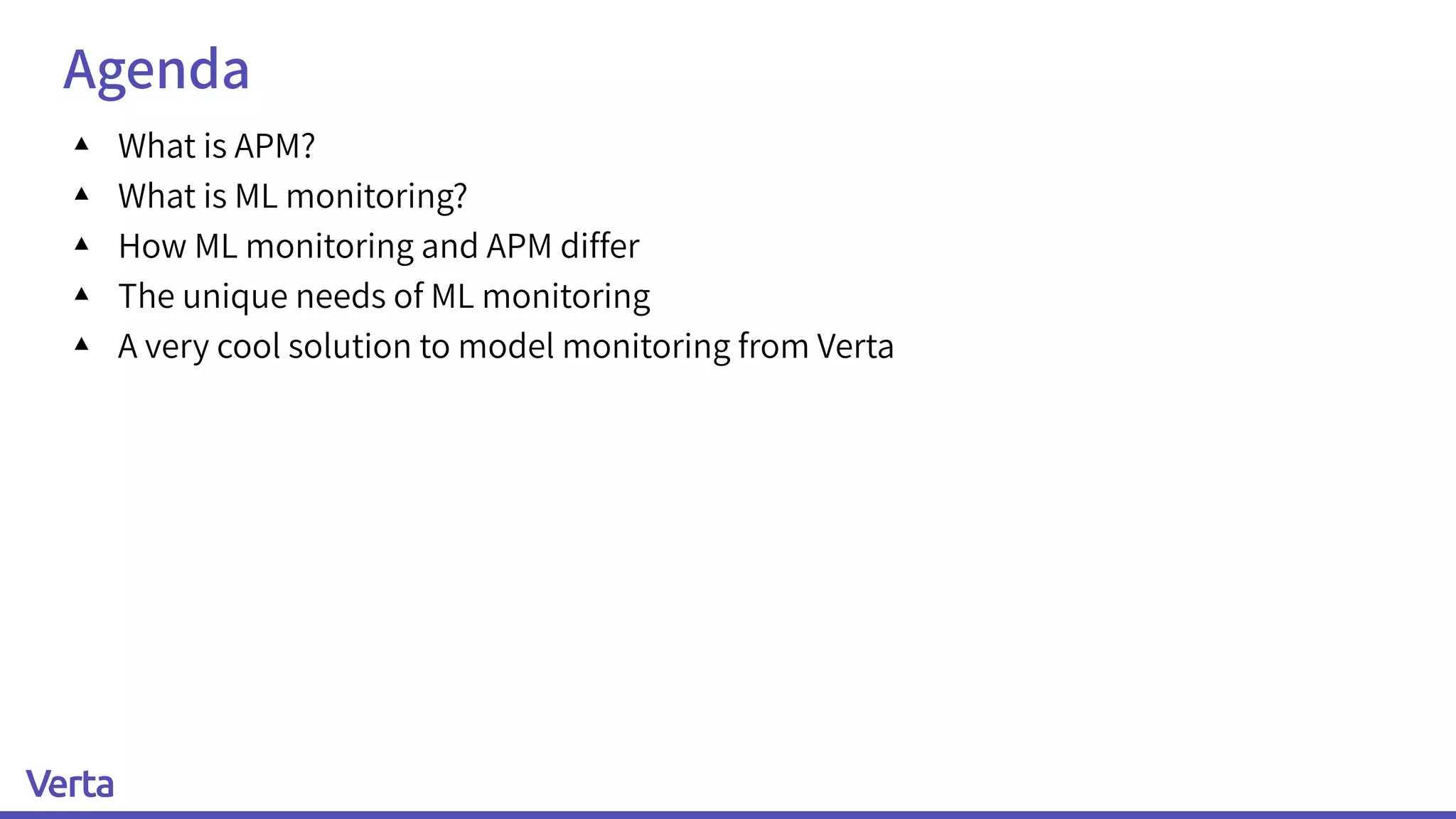 Agenda

▲ What is APM?
▲ What is ML monitoring?
▲ How ML monitoring and APM differ
▲ The unique needs of ML monitoring
▲ A very cool solution to model monitoring from Verta

Verta